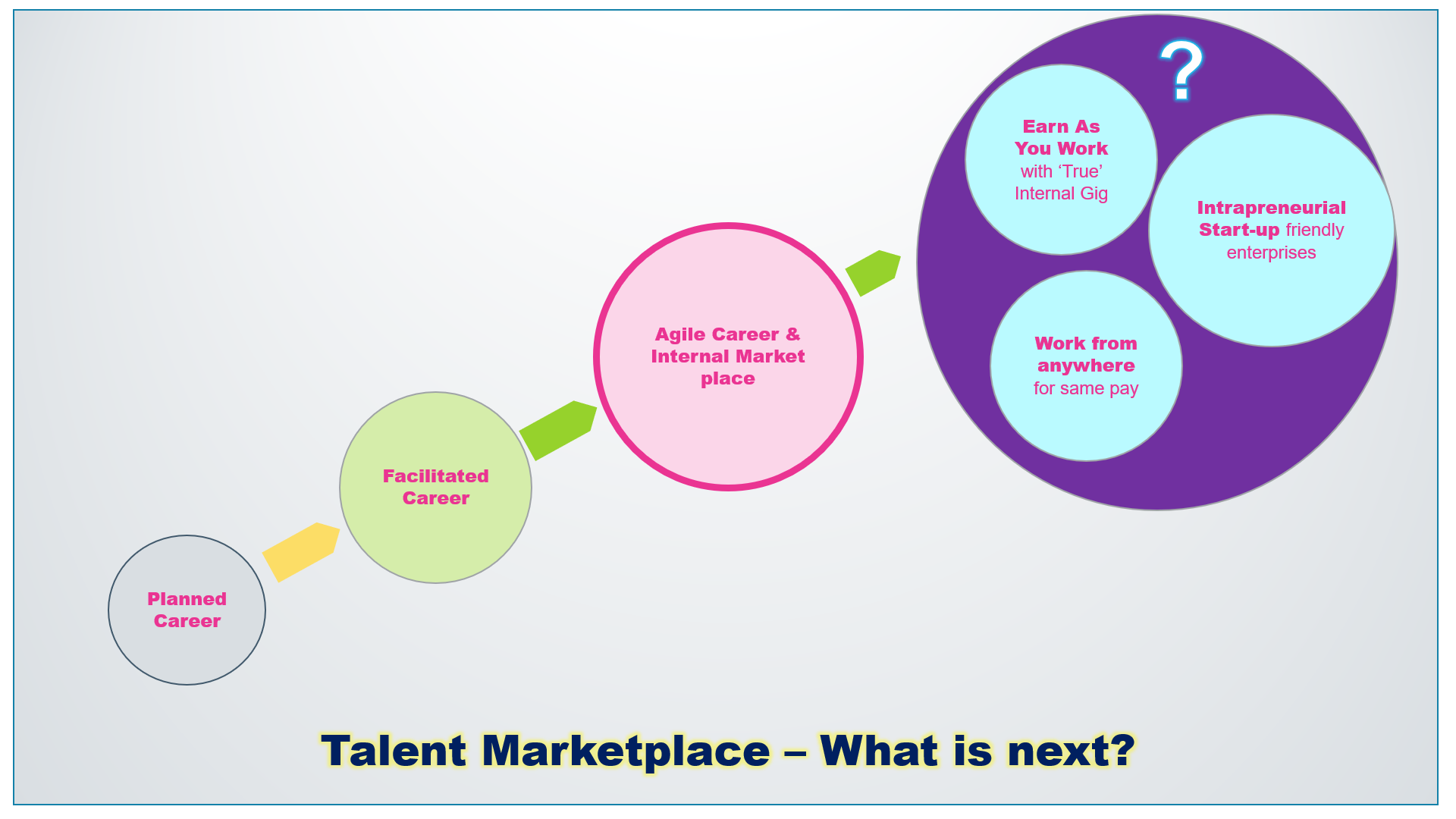 Planned Career

Facilitated Career

Agile Career & Internal Market place

?

Earn As You Work with ‘True’ Internal Gig

Intrapreneurial Start-up friendly enterprises

Work from anywhere for same pay

Talent Marketplace – What is next?